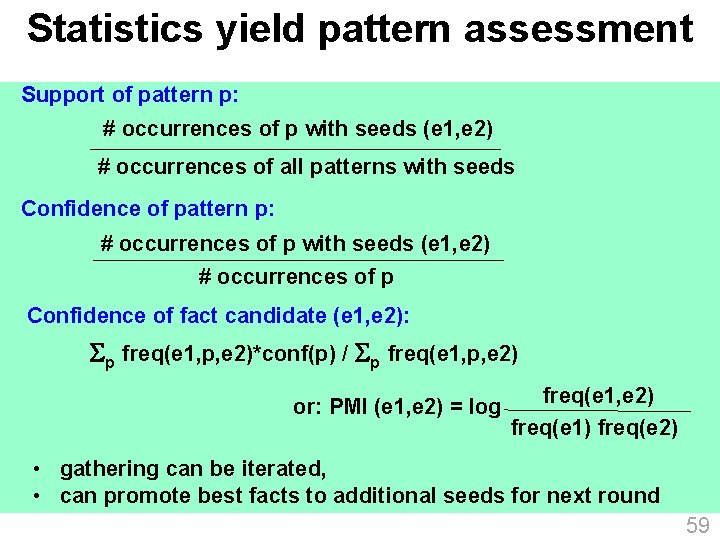 Statistics yield pattern assessment

Support of pattern p:

$\frac{\text{\# occurrences of p with seeds (e1,e2)}}{\text{\# occurrences of all patterns with seeds}}$

Confidence of pattern p:

$\frac{\text{\# occurrences of p with seeds (e1,e2)}}{\text{\# occurrences of p}}$

Confidence of fact candidate (e1,e2):

$\Sigma_p$ freq(e1,p,e2)*conf(p) / $\Sigma_p$ freq(e1,p,e2)

or: PMI (e1,e2) = log $\frac{\text{freq(e1,e2)}}{\text{freq(e1) freq(e2)}}$

• gathering can be iterated,
• can promote best facts to additional seeds for next round

59